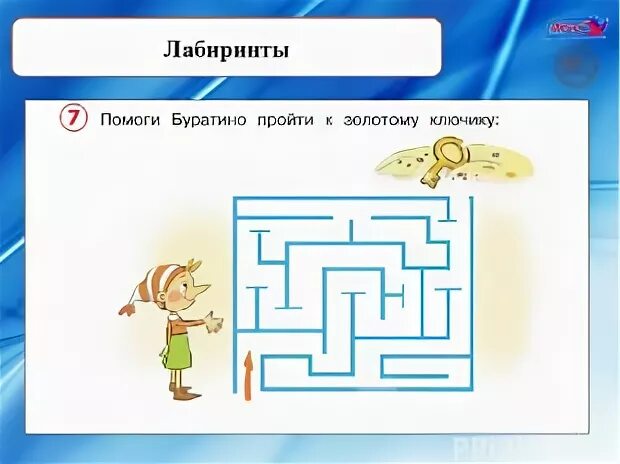 Лабиринты

7 Помоги Буратино пройти к золотому ключику: